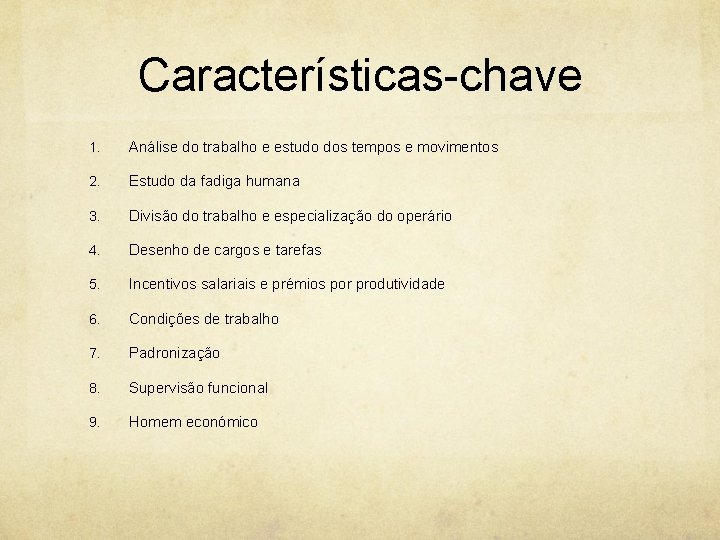 Características-chave

1. Análise do trabalho e estudo dos tempos e movimentos
2. Estudo da fadiga humana
3. Divisão do trabalho e especialização do operário
4. Desenho de cargos e tarefas
5. Incentivos salariais e prémios por produtividade
6. Condições de trabalho
7. Padronização
8. Supervisão funcional
9. Homem económico